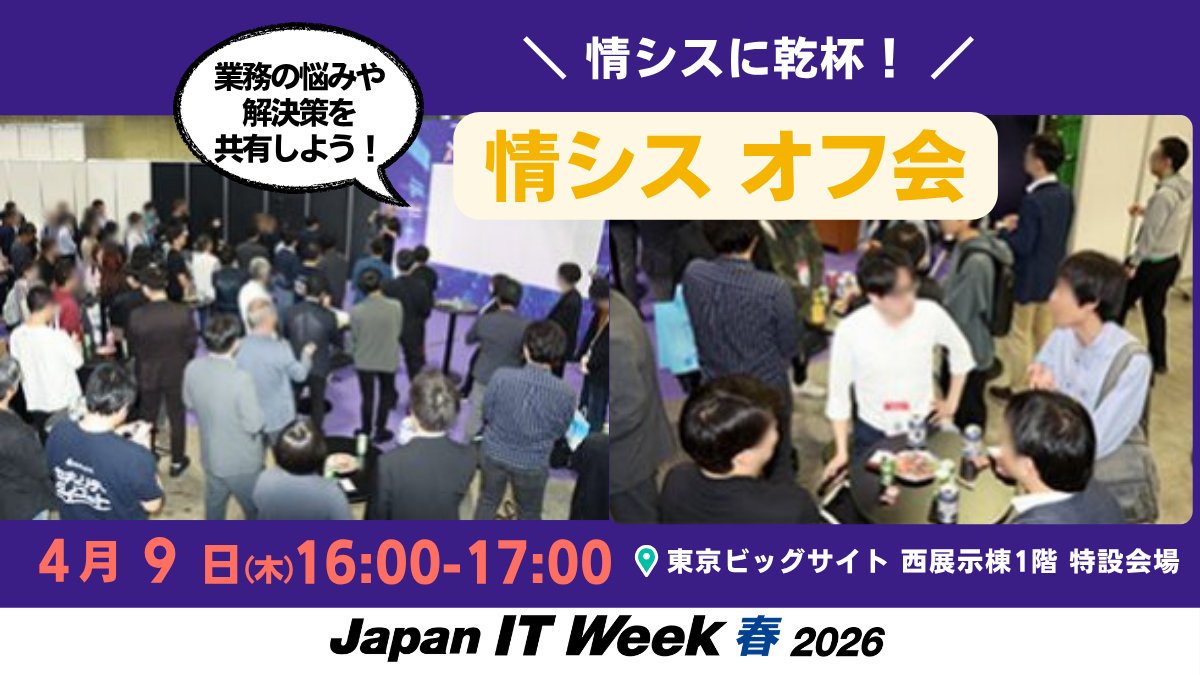 業務の悩みや解決策を共有しよう！

＼ 情シスに乾杯！ ／

情シス オフ会

4月 9 日(木)16:00-17:00

東京ビッグサイト 西展示棟1階 特設会場

Japan IT Week 春 2026